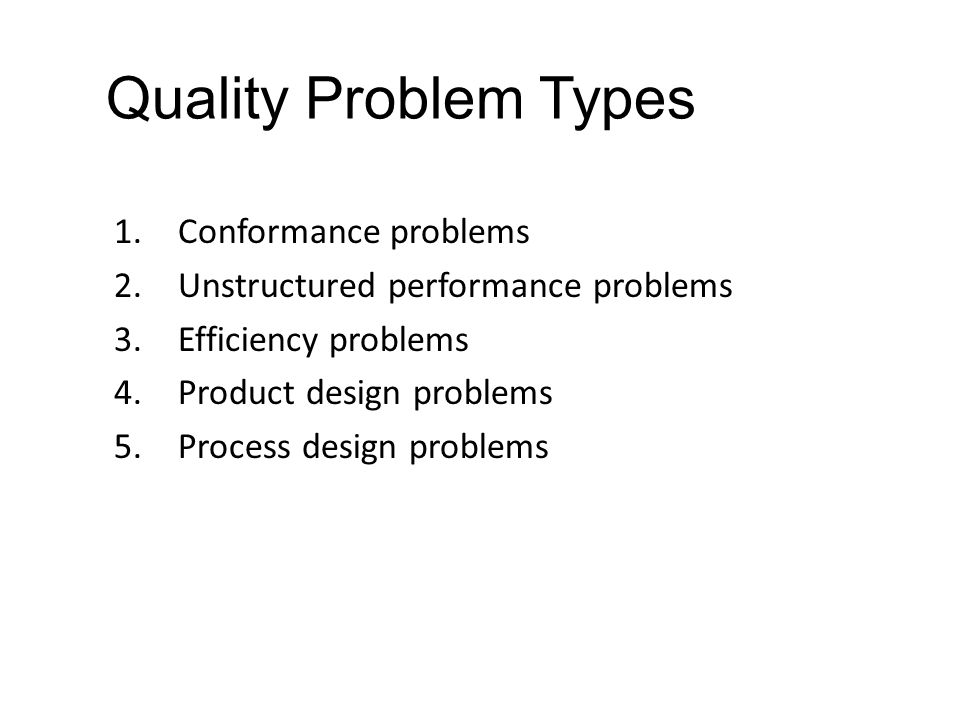 Quality Problem Types

1. Conformance problems
2. Unstructured performance problems
3. Efficiency problems
4. Product design problems
5. Process design problems